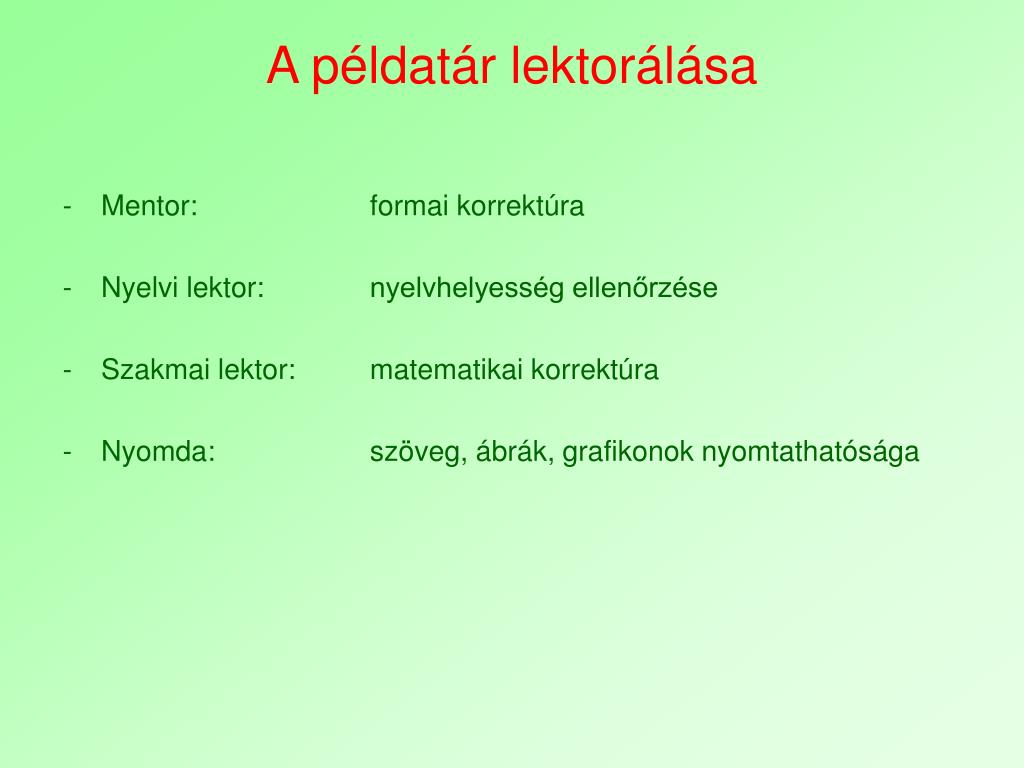 A példatár lektorálása

- Mentor: formai korrektúra

- Nyelvi lektor: nyelvhelyesség ellenőrzése

- Szakmai lektor: matematikai korrektúra

- Nyomda: szöveg, ábrák, grafikonok nyomtathatósága